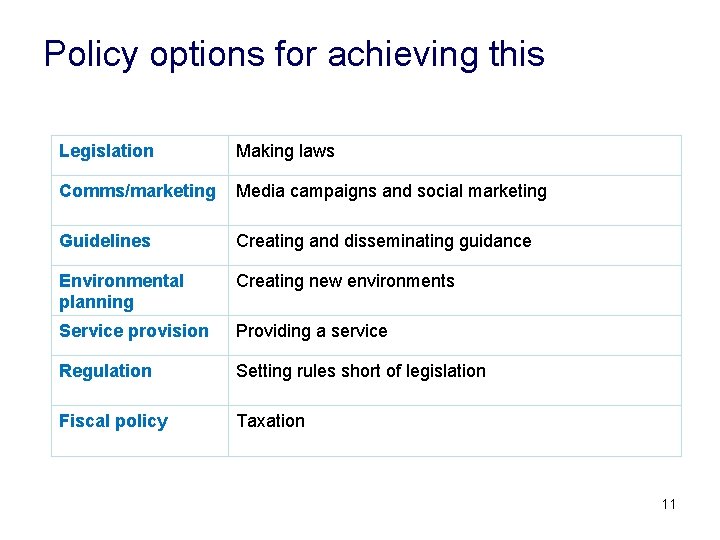 Policy options for achieving this

| | |
|---|---|
| Legislation | Making laws |
| Comms/marketing | Media campaigns and social marketing |
| Guidelines | Creating and disseminating guidance |
| Environmental planning | Creating new environments |
| Service provision | Providing a service |
| Regulation | Setting rules short of legislation |
| Fiscal policy | Taxation |

11